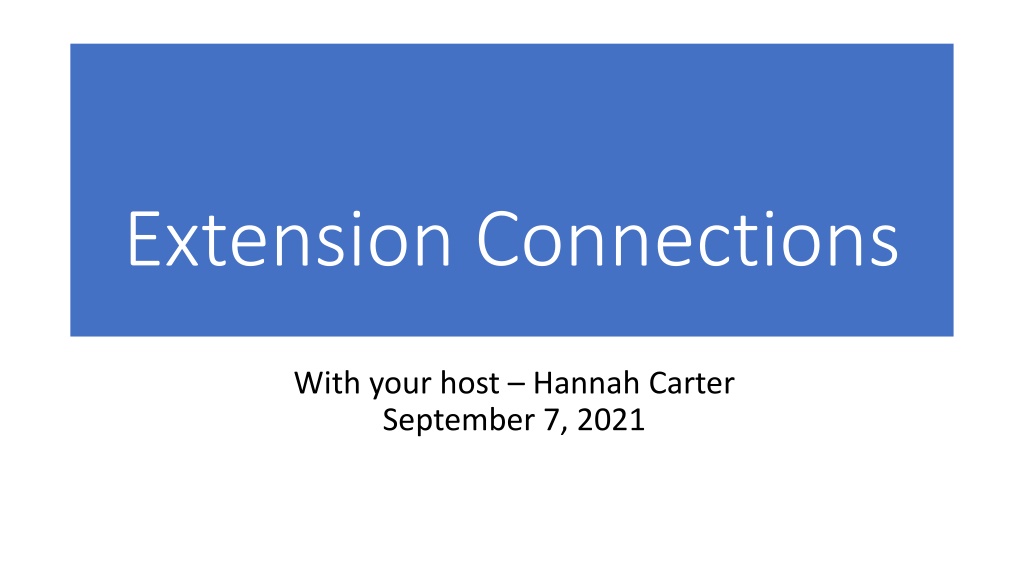 Extension Connections

With your host – Hannah Carter
September 7, 2021